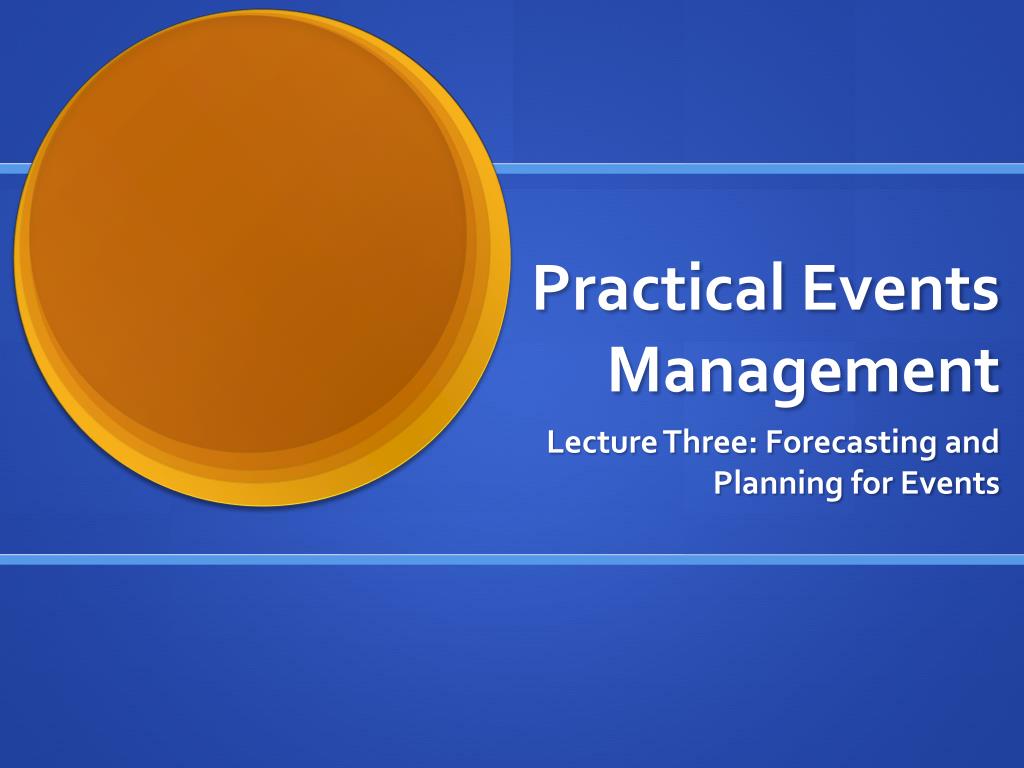 Practical Events Management

Lecture Three: Forecasting and Planning for Events